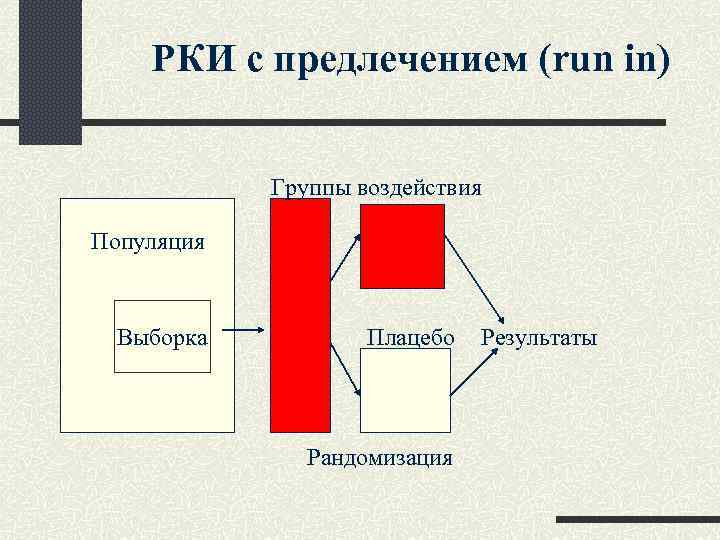 РКИ с предлечением (run in)

Группы воздействия

Популяция

Выборка

Плацебо

Результаты

Рандомизация